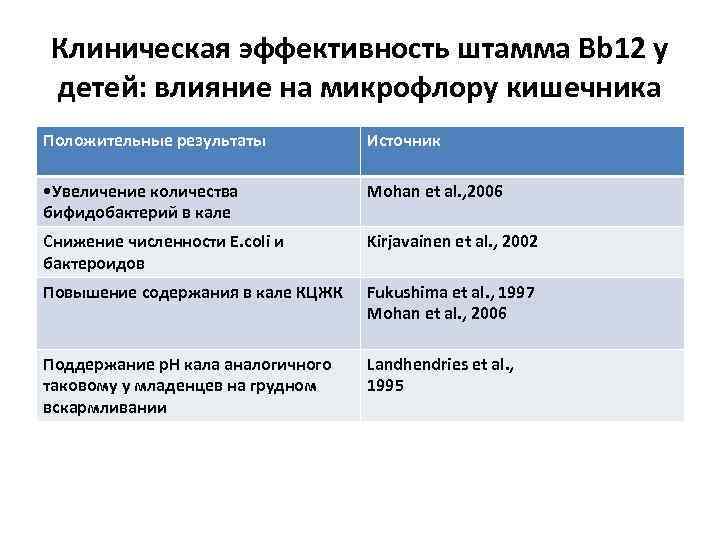 Клиническая эффективность штамма Bb12 у детей: влияние на микрофлору кишечника

| Положительные результаты | Источник |
|---|---|
| •Увеличение количества бифидобактерий в кале | Mohan et al.,2006 |
| Снижение численности E.coli и бактероидов | Kirjavainen et al., 2002 |
| Повышение содержания в кале КЦЖК | Fukushima et al., 1997 Mohan et al., 2006 |
| Поддержание pH кала аналогичного таковому у младенцев на грудном вскармливании | Landhendries et al., 1995 |